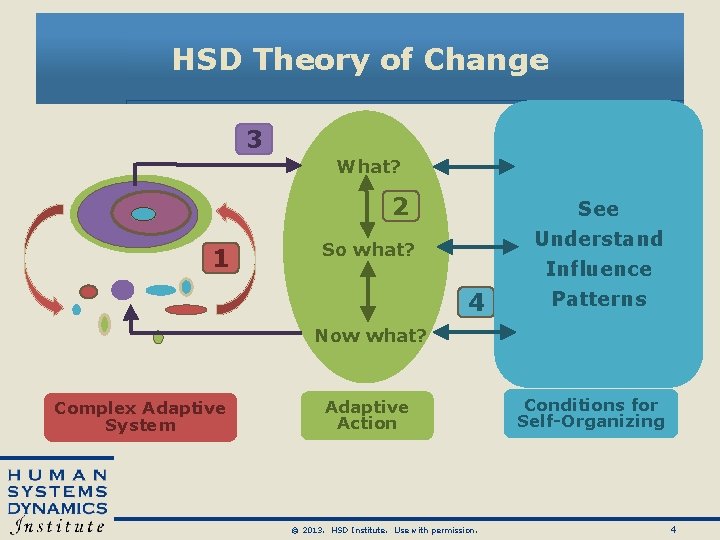 HSD Theory of Change

3

What?

2

So what?

1

4

Now what?

See
Understand
Influence
Patterns

Complex Adaptive System

Adaptive Action

Conditions for Self-Organizing

HUMAN
SYSTEMS
DYNAMICS
Institute

© 2013. HSD Institute. Use with permission.

4